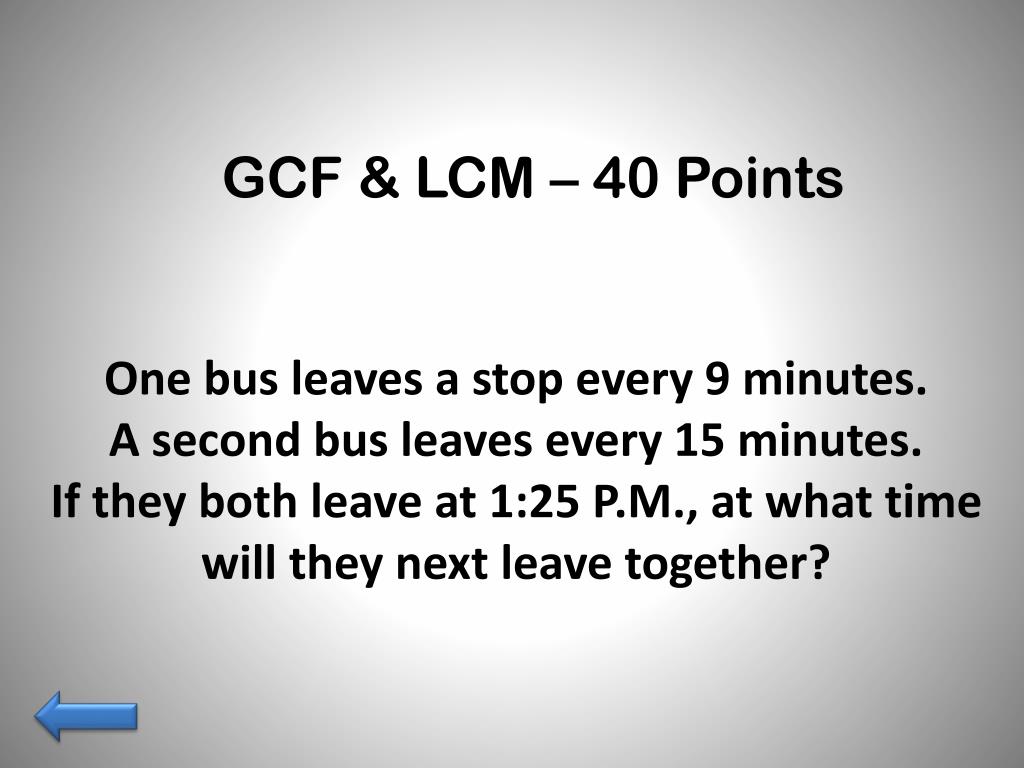 GCF & LCM – 40 Points

One bus leaves a stop every 9 minutes.
A second bus leaves every 15 minutes.
If they both leave at 1:25 P.M., at what time will they next leave together?